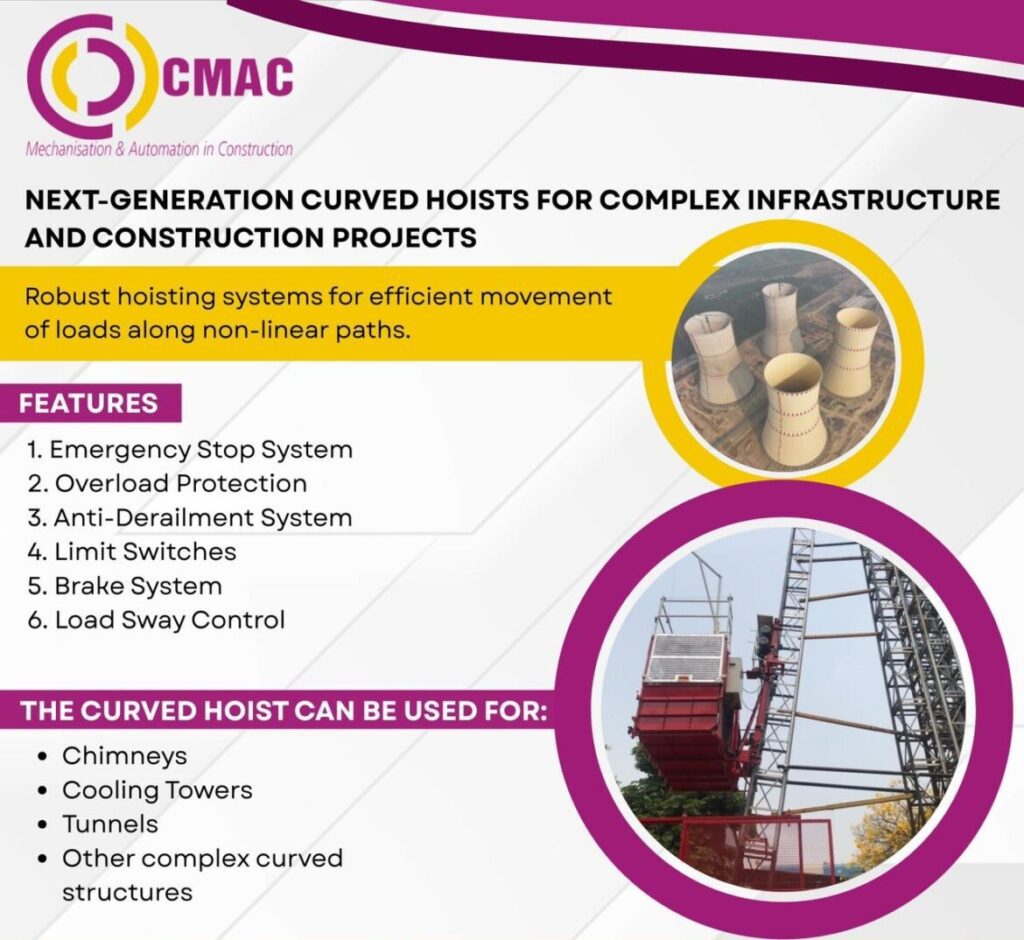 CMAC
Mechanisation & Automation in Construction

NEXT-GENERATION CURVED HOISTS FOR COMPLEX INFRASTRUCTURE AND CONSTRUCTION PROJECTS

Robust hoisting systems for efficient movement of loads along non-linear paths.

FEATURES

1. Emergency Stop System
2. Overload Protection
3. Anti-Derailment System
4. Limit Switches
5. Brake System
6. Load Sway Control

THE CURVED HOIST CAN BE USED FOR:

• Chimneys
• Cooling Towers
• Tunnels
• Other complex curved structures